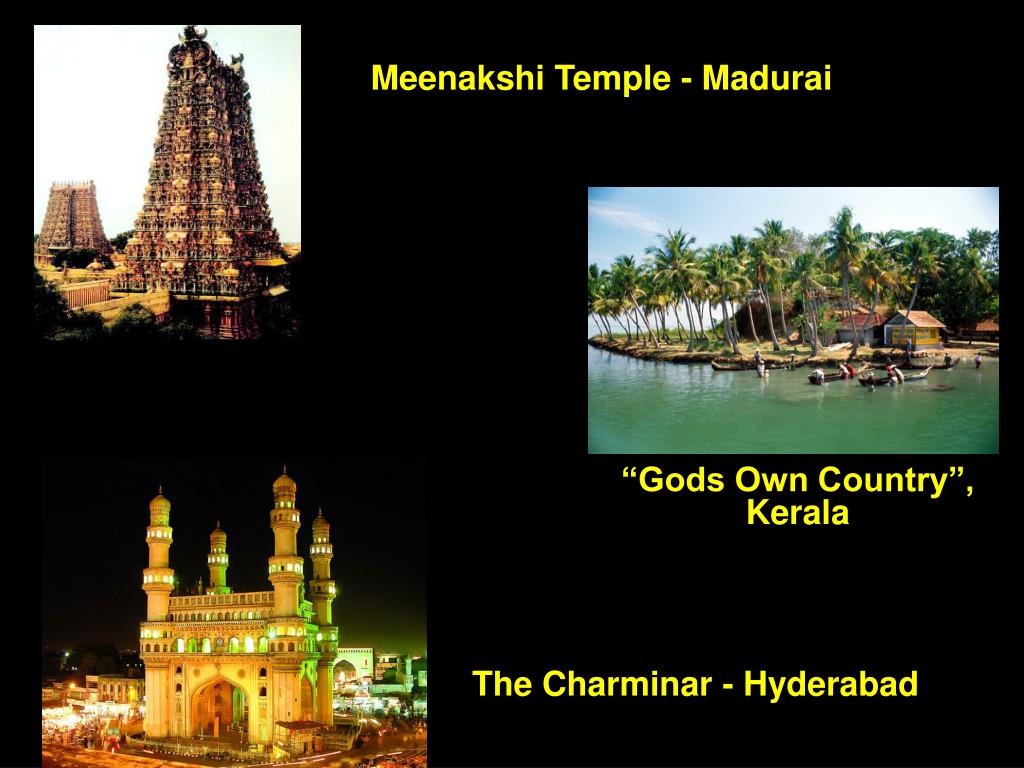 Meenakshi Temple - Madurai

“Gods Own Country”, Kerala

The Charminar - Hyderabad